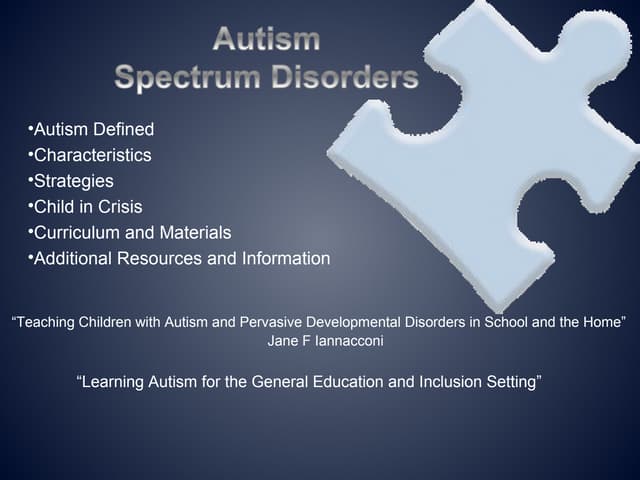 Autism
Spectrum Disorders

•Autism Defined
•Characteristics
•Strategies
•Child in Crisis
•Curriculum and Materials
•Additional Resources and Information

“Teaching Children with Autism and Pervasive Developmental Disorders in School and the Home”
Jane F Iannacconi

“Learning Autism for the General Education and Inclusion Setting”